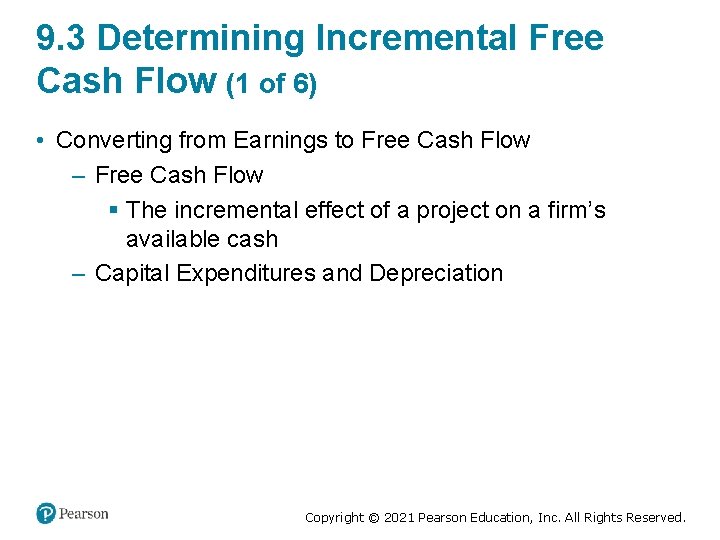 9.3 Determining Incremental Free Cash Flow (1 of 6)

• Converting from Earnings to Free Cash Flow
– Free Cash Flow
▪ The incremental effect of a project on a firm's available cash
– Capital Expenditures and Depreciation

Pearson

Copyright © 2021 Pearson Education, Inc. All Rights Reserved.